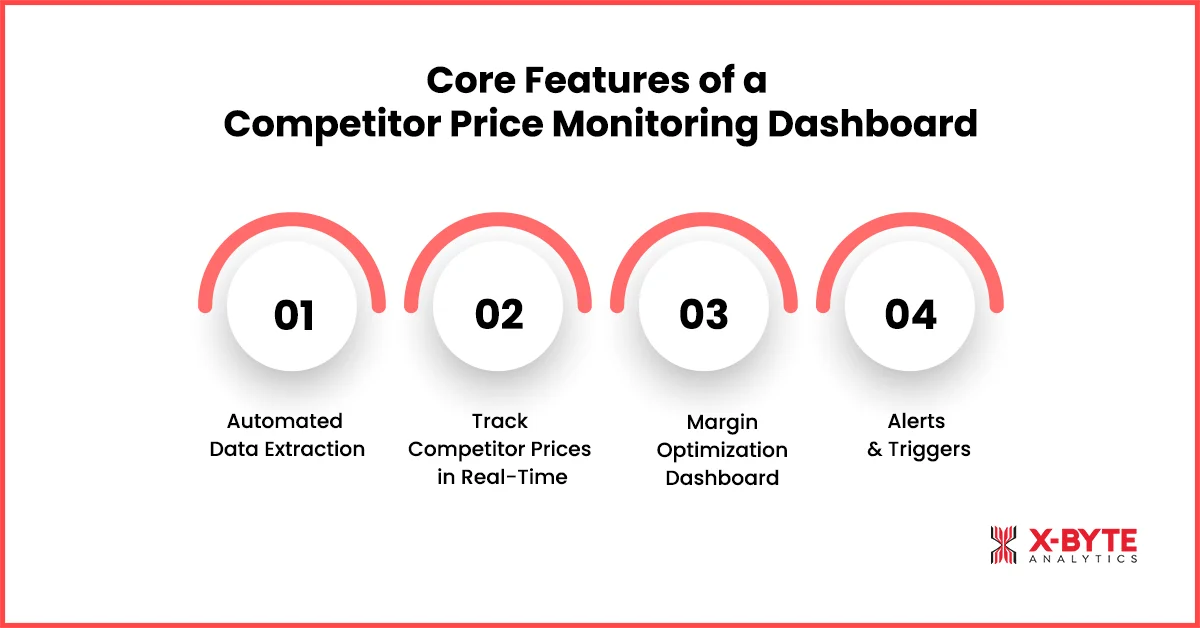 Core Features of a
Competitor Price Monitoring Dashboard

01

Automated Data Extraction

02

Track Competitor Prices in Real-Time

03

Margin Optimization Dashboard

04

Alerts & Triggers

X-BYTE
ANALYTICS